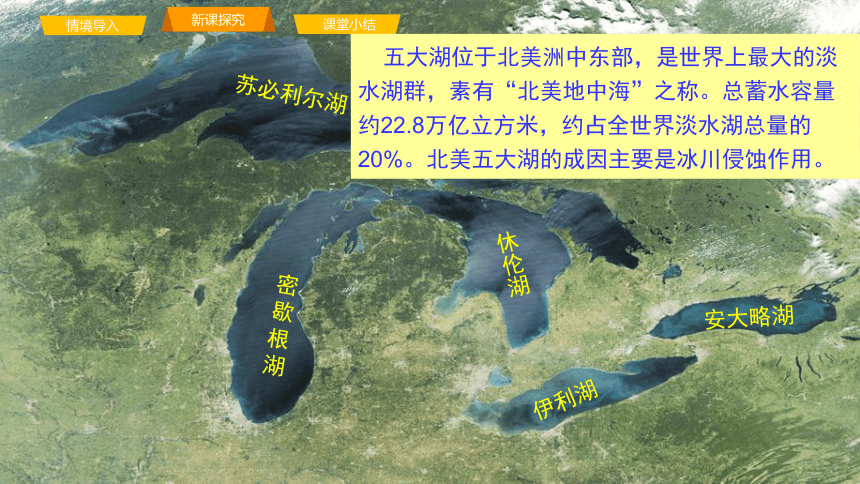 情境导入 新课探究 课堂小结

五大湖位于北美洲中东部，是世界上最大的淡水湖群，素有“北美地中海”之称。总蓄水容量约22.8万亿立方米，约占全世界淡水湖总量的20%。北美五大湖的成因主要是冰川侵蚀作用。

苏必利尔湖

密歇根湖

休伦湖

安大略湖

伊利湖